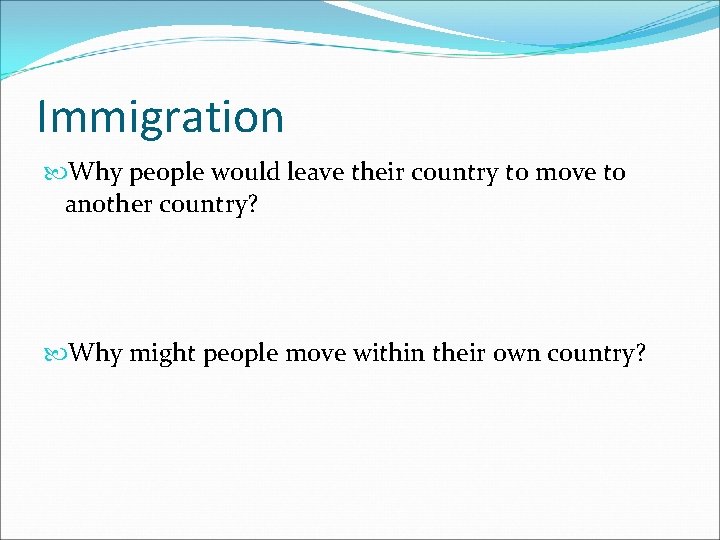 Immigration

Why people would leave their country to move to another country?

Why might people move within their own country?